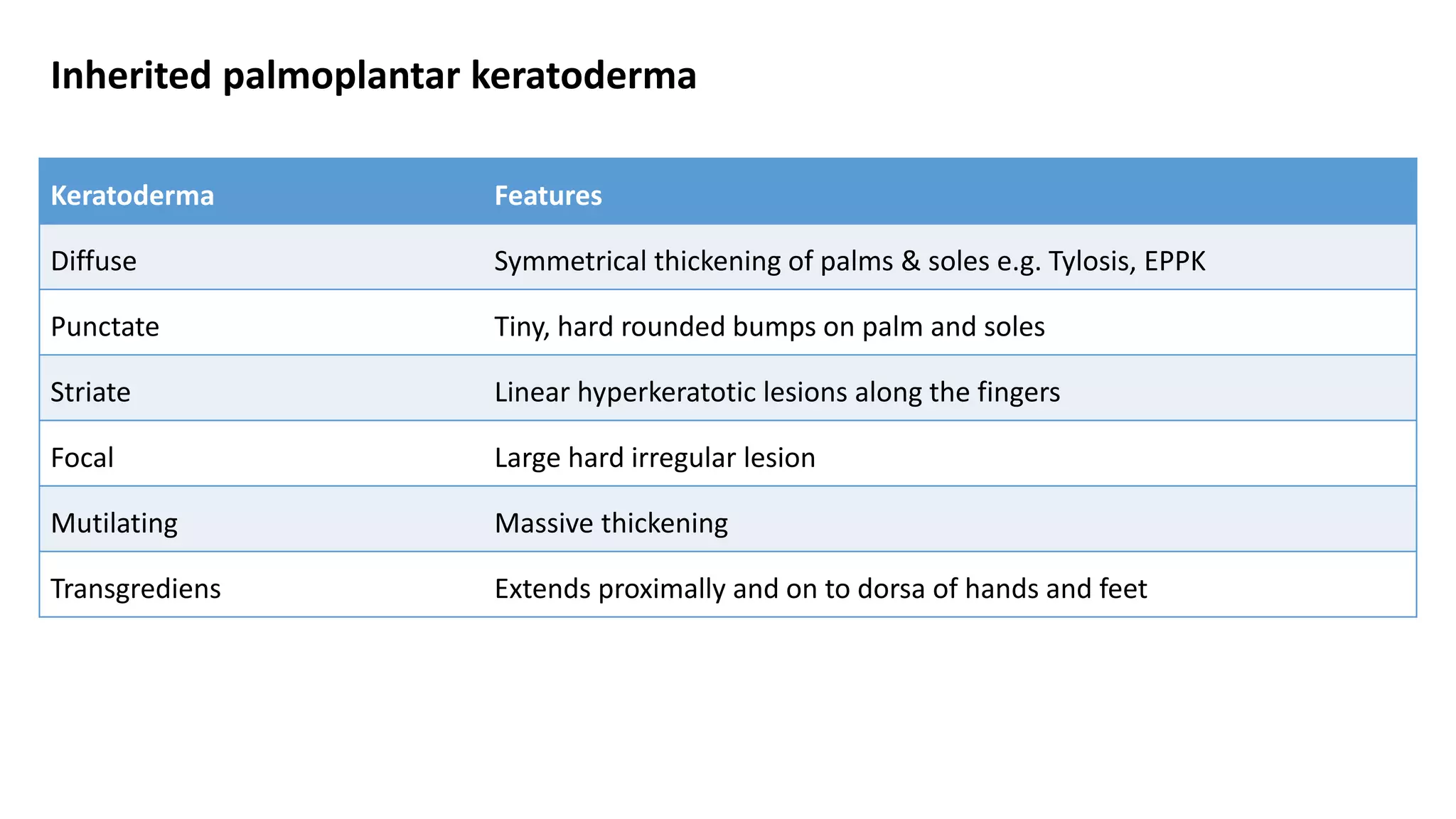 Inherited palmoplantar keratoderma

| Keratoderma | Features |
|---|---|
| Diffuse | Symmetrical thickening of palms & soles e.g. Tylosis, EPPK |
| Punctate | Tiny, hard rounded bumps on palm and soles |
| Striate | Linear hyperkeratotic lesions along the fingers |
| Focal | Large hard irregular lesion |
| Mutilating | Massive thickening |
| Transgrediens | Extends proximally and on to dorsa of hands and feet |